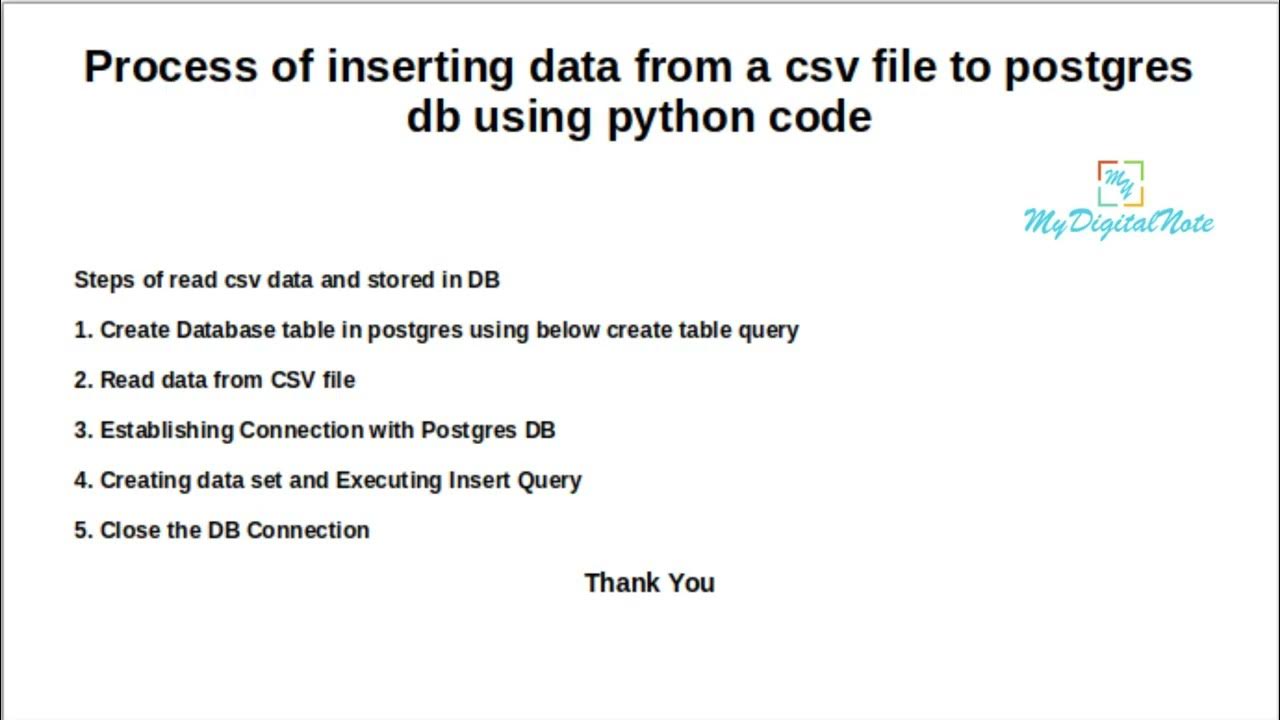 Process of inserting data from a csv file to postgres db using python code

My

MyDigitalNote

Steps of read csv data and stored in DB

1. Create Database table in postgres using below create table query

2. Read data from CSV file

3. Establishing Connection with Postgres DB

4. Creating data set and Executing Insert Query

5. Close the DB Connection

Thank You